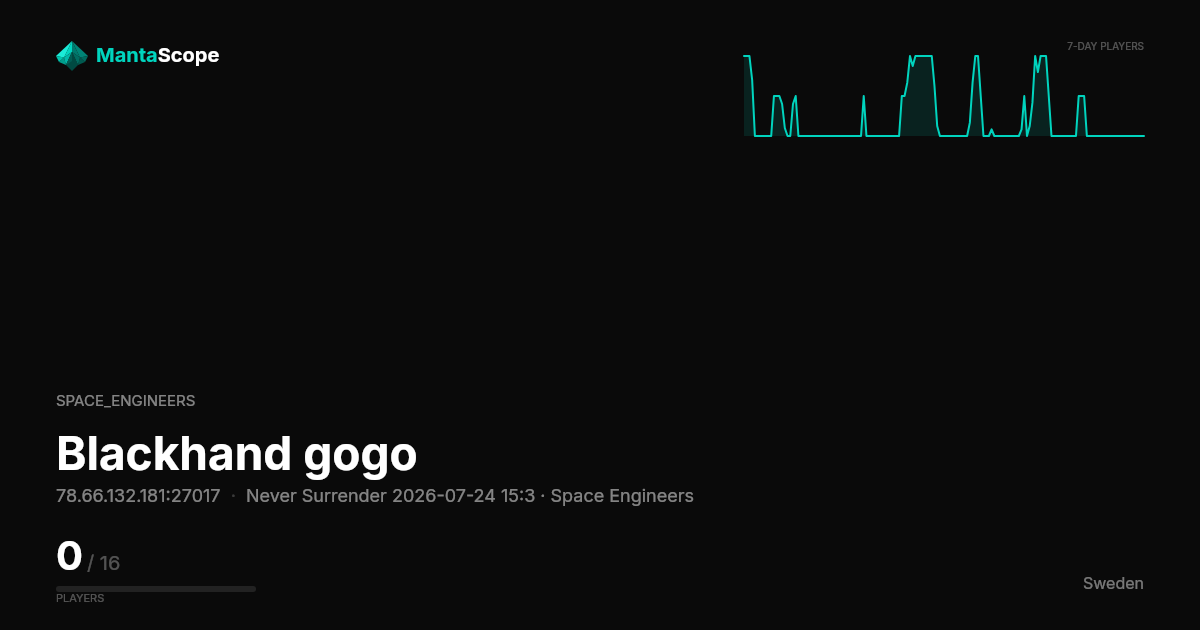 MantaScope

7-DAY PLAYERS

SPACE_ENGINEERS

Blackhand gogo

78.66.132.181:27017 · Never Surrender 2026-07-24 15:3 · Space Engineers

0 / 16

PLAYERS

Sweden